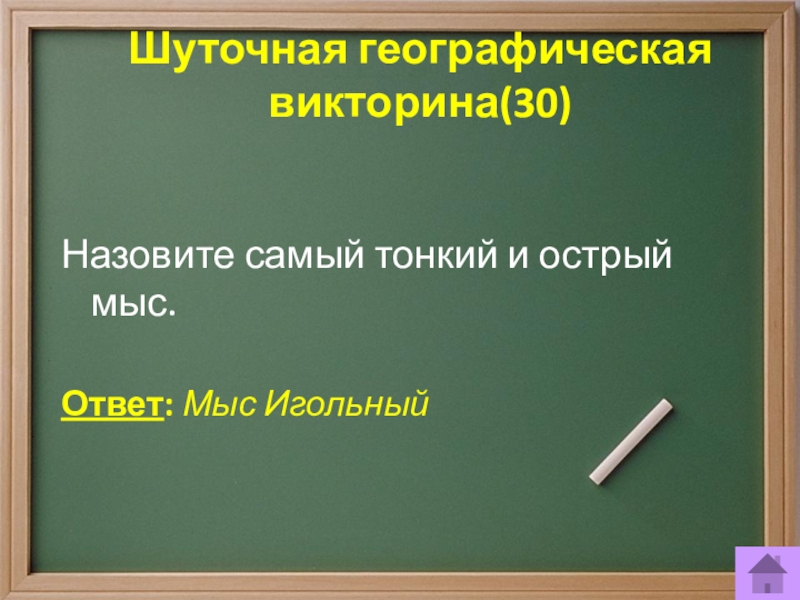 Шуточная географическая викторина(30)

Назовите самый тонкий и острый мыс.

Ответ: Мыс Игольный